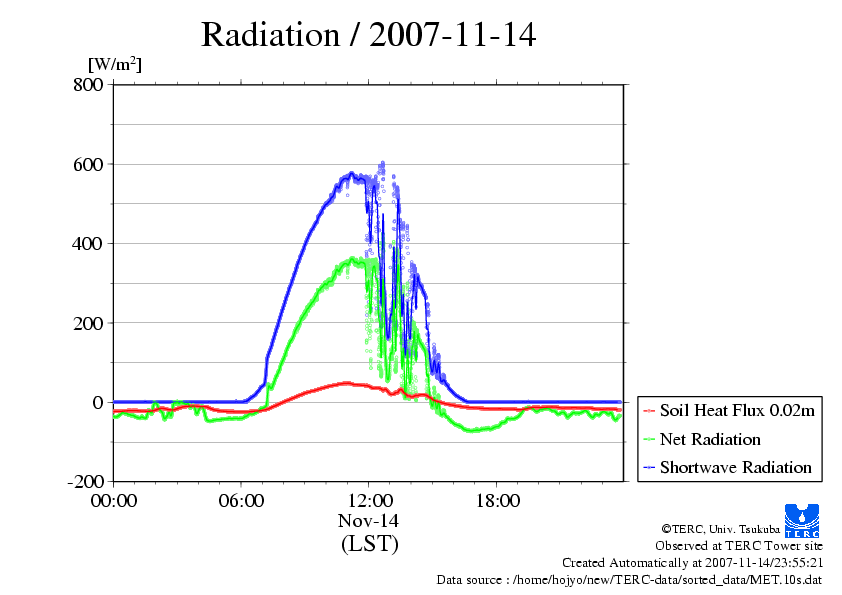 Radiation / 2007-11-14

[W/m$^2$]

800
600
400
200
0
-200

00:00
06:00
12:00
18:00

Nov-14
(LST)

Soil Heat Flux 0.02m
Net Radiation
Shortwave Radiation

TERC

©TERC, Univ. Tsukuba
Observed at TERC Tower site
Created Automatically at 2007-11-14/23:55:21
Data source : /home/hojyo/new/TERC-data/sorted_data/MET.10s.dat